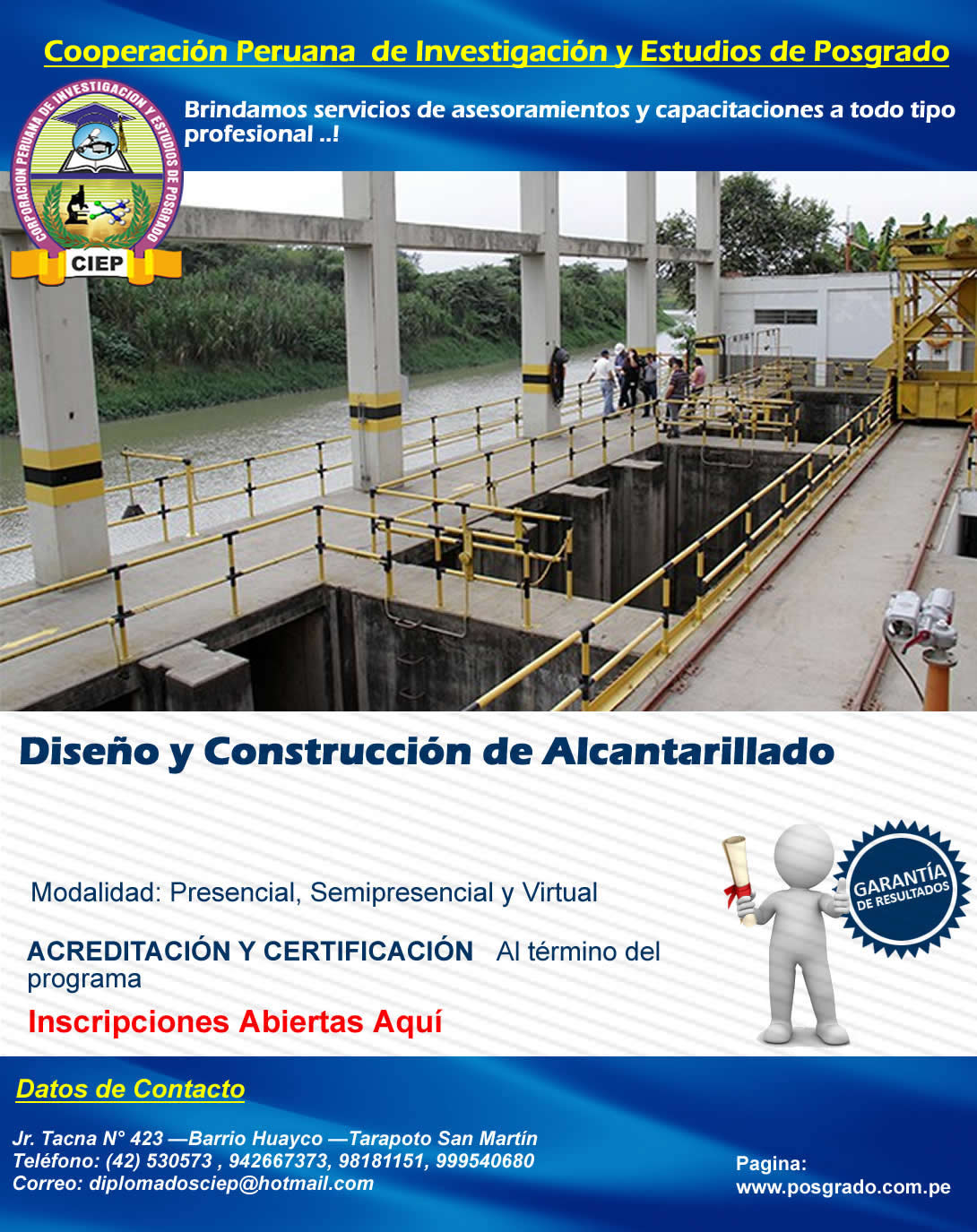 Cooperación Peruana de Investigación y Estudios de Posgrado

CORPORACION PERUANA DE INVESTIGACION Y ESTUDIOS DE POSGRADO
CIEP

Brindamos servicios de asesoramientos y capacitaciones a todo tipo profesional ..!

Diseño y Construcción de Alcantarillado

Modalidad: Presencial, Semipresencial y Virtual

ACREDITACIÓN Y CERTIFICACIÓN Al término del programa

Inscripciones Abiertas Aquí

GARANTÍA DE RESULTADOS

Datos de Contacto

Jr. Tacna N° 423 —Barrio Huayco —Tarapoto San Martín
Teléfono: (42) 530573 , 942667373, 98181151, 999540680
Correo: diplomadosciep@hotmail.com

Pagina:
www.posgrado.com.pe